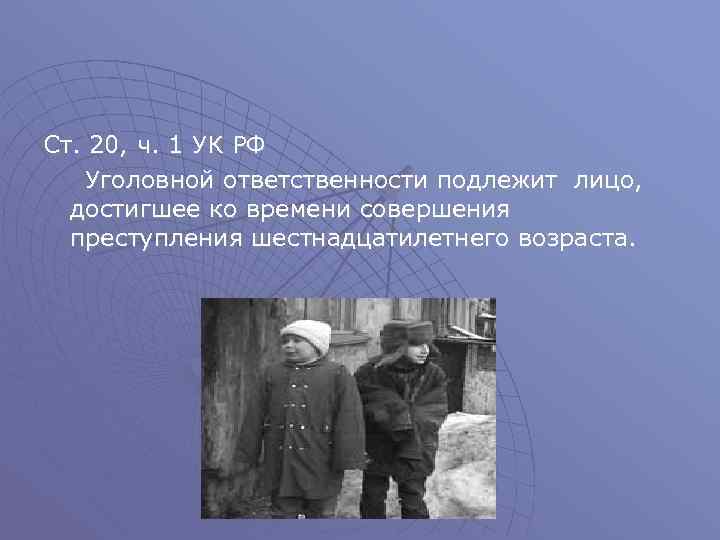 Ст. 20, ч. 1 УК РФ

Уголовной ответственности подлежит лицо, достигшее ко времени совершения преступления шестнадцатилетнего возраста.